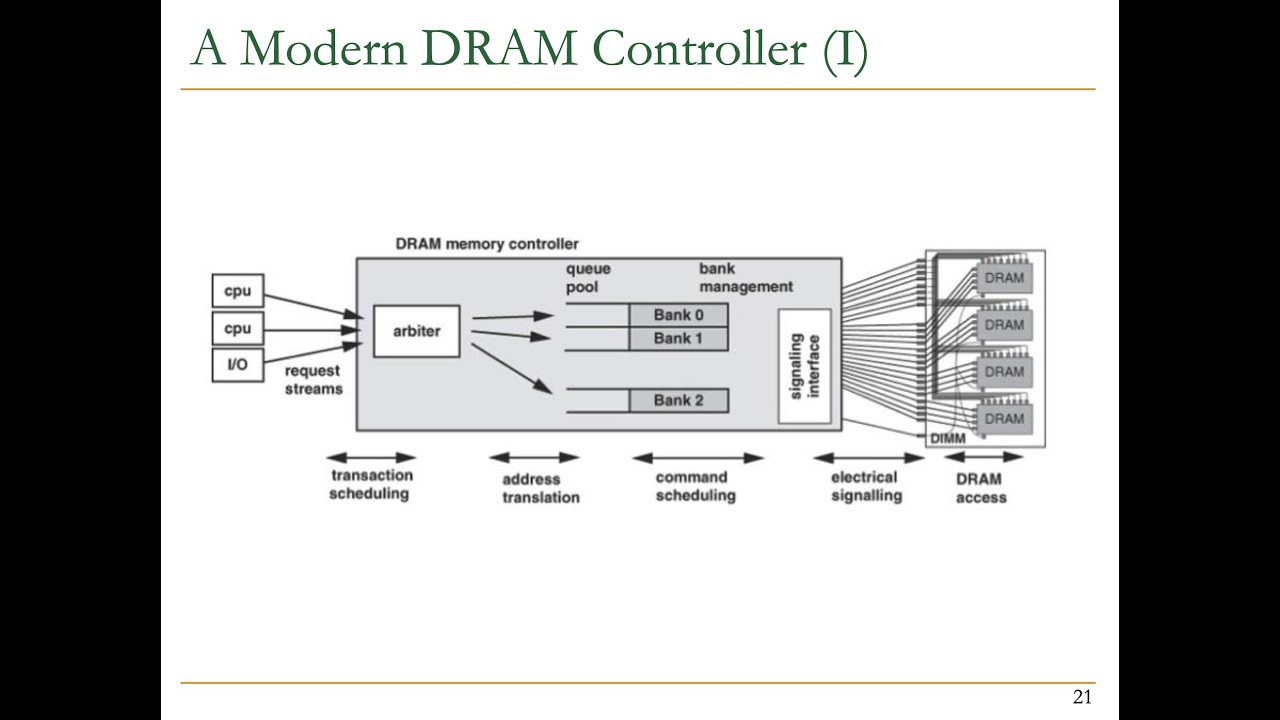 A Modern DRAM Controller (I)

DRAM memory controller

cpu

cpu

I/O

request streams

arbiter

queue pool

bank management

Bank 0

Bank 1

Bank 2

signaling interface

DRAM

DRAM

DRAM

DRAM

DIMM

transaction scheduling

address translation

command scheduling

electrical signalling

DRAM access

21